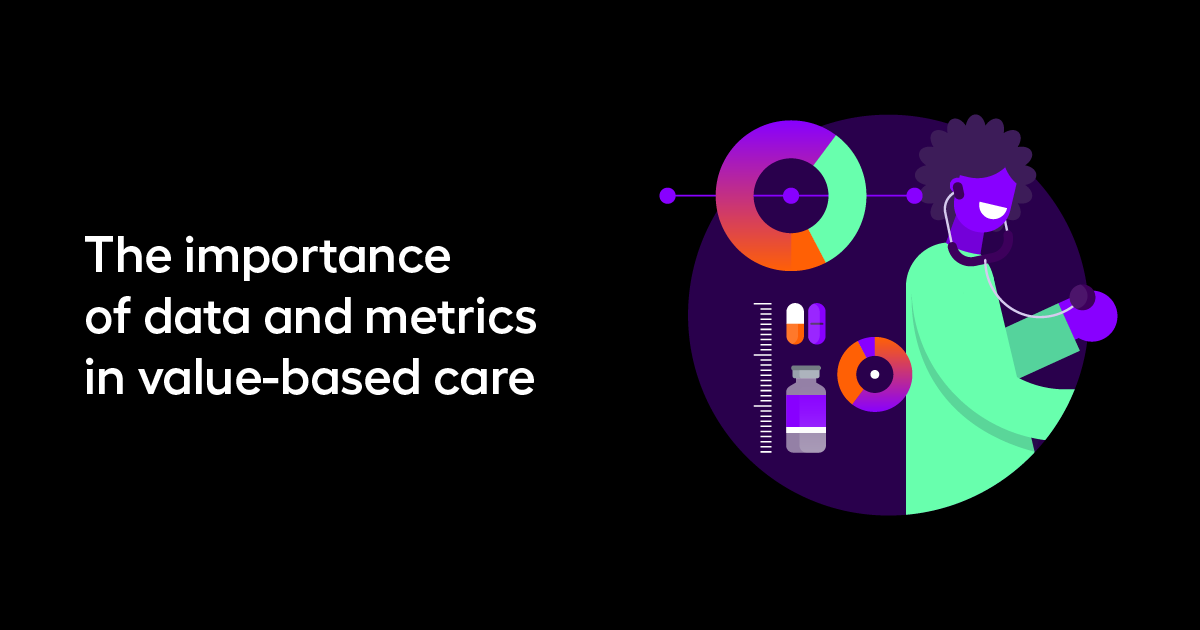 The importance
of data and metrics
in value-based care